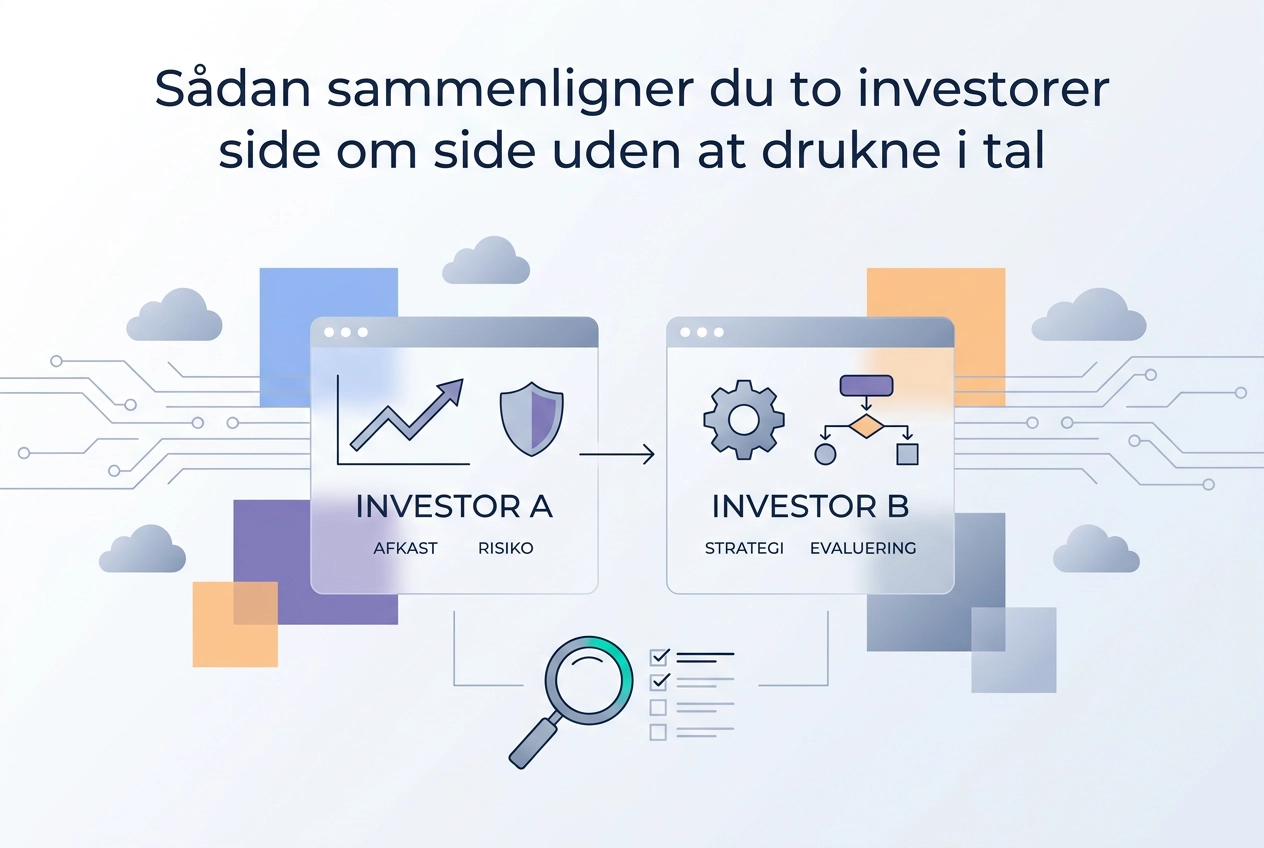 Sådan sammenligner du to investorer side om side uden at drukne i tal

INVESTOR A

AFKAST RISIKO

INVESTOR B

STRATEGI EVALUERING